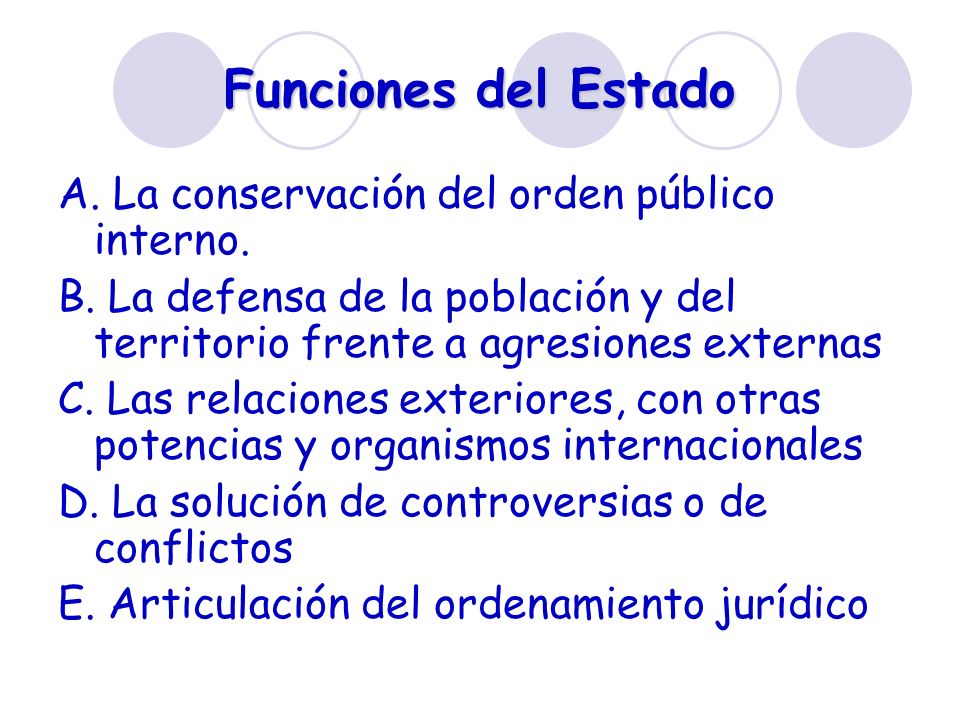 Funciones del Estado

A. La conservación del orden público interno.

B. La defensa de la población y del territorio frente a agresiones externas

C. Las relaciones exteriores, con otras potencias y organismos internacionales

D. La solución de controversias o de conflictos

E. Articulación del ordenamiento jurídico